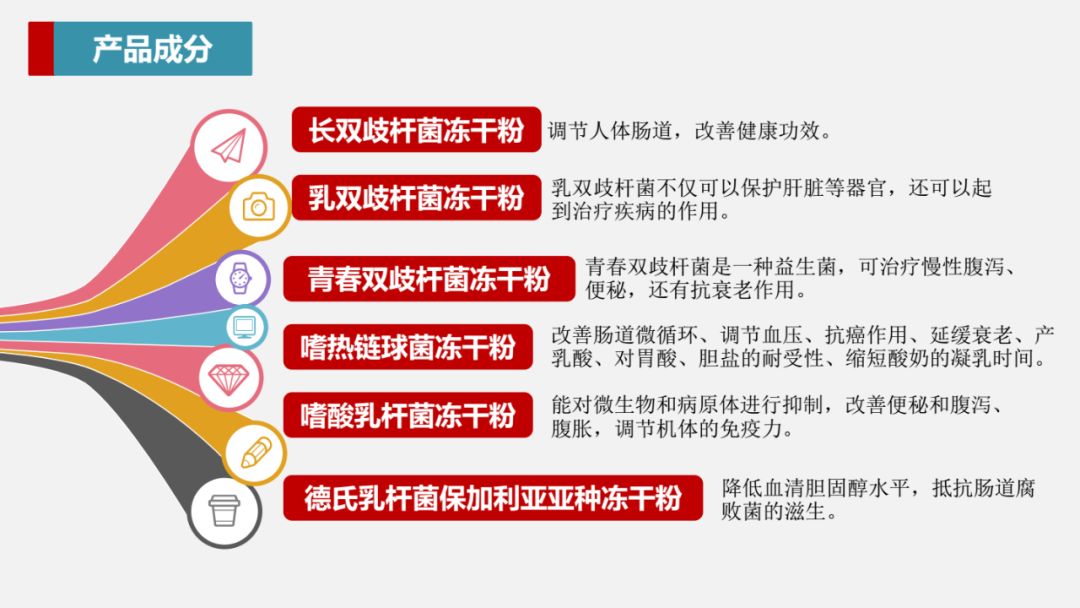 产品成分

长双歧杆菌冻干粉

调节人体肠道，改善健康功效。

乳双歧杆菌冻干粉

乳双歧杆菌不仅可以保护肝脏等器官，还可以起到治疗疾病的作用。

青春双歧杆菌冻干粉

青春双歧杆菌是一种益生菌，可治疗慢性腹泻、便秘，还有抗衰老作用。

嗜热链球菌冻干粉

改善肠道微循环、调节血压、抗癌作用、延缓衰老、产乳酸、对胃酸、胆盐的耐受性、缩短酸奶的凝乳时间。

嗜酸乳杆菌冻干粉

能对微生物和病原体进行抑制，改善便秘和腹泻、腹胀，调节机体的免疫力。

德氏乳杆菌保加利亚亚种冻干粉

降低血清胆固醇水平，抵抗肠道腐败菌的滋生。